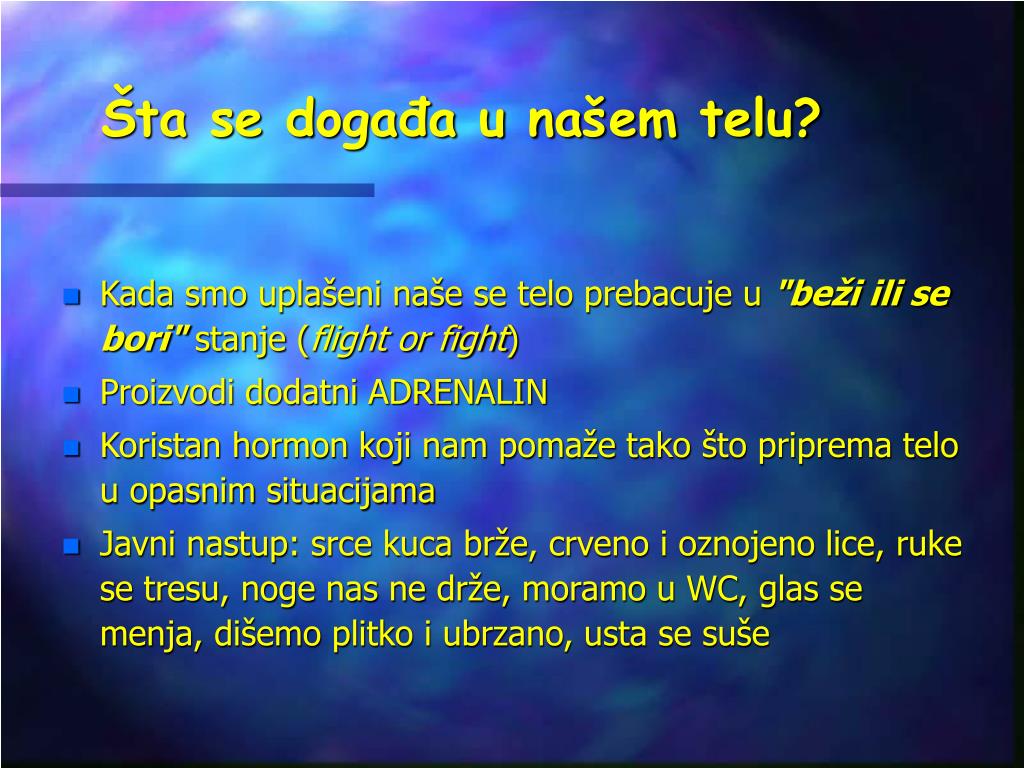 Šta se događa u našem telu?

Kada smo uplašeni naše se telo prebacuje u "beži ili se bori" stanje (flight or fight)

Proizvodi dodatni ADRENALIN

Koristan hormon koji nam pomaže tako što priprema telo u opasnim situacijama

Javni nastup: srce kuca brže, crveno i oznojeno lice, ruke se tresu, noge nas ne drže, moramo u WC, glas se menja, dišemo plitko i ubrzano, usta se suše